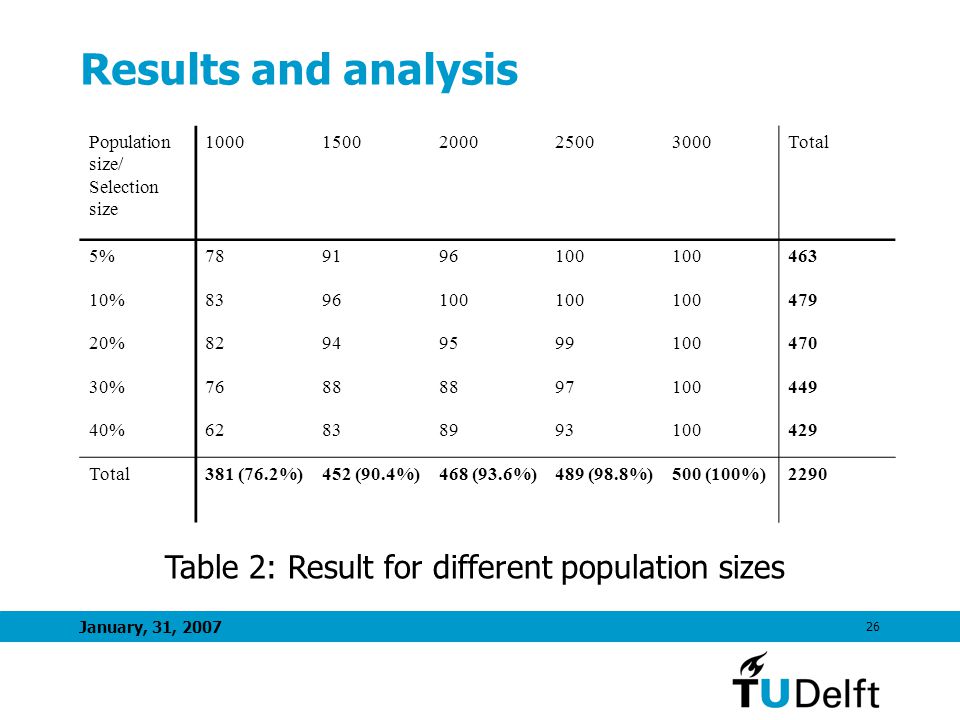 Results and analysis

| Population size/ Selection size | 1000 | 1500 | 2000 | 2500 | 3000 | Total |
|---|---|---|---|---|---|---|
| 5% | 78 | 91 | 96 | 100 | 100 | 463 |
| 10% | 83 | 96 | 100 | 100 | 100 | 479 |
| 20% | 82 | 94 | 95 | 99 | 100 | 470 |
| 30% | 76 | 88 | 88 | 97 | 100 | 449 |
| 40% | 62 | 83 | 89 | 93 | 100 | 429 |
| Total | 381 (76.2%) | 452 (90.4%) | 468 (93.6%) | 489 (98.8%) | 500 (100%) | 2290 |

Table 2: Result for different population sizes

January, 31, 2007

26

TUDelft